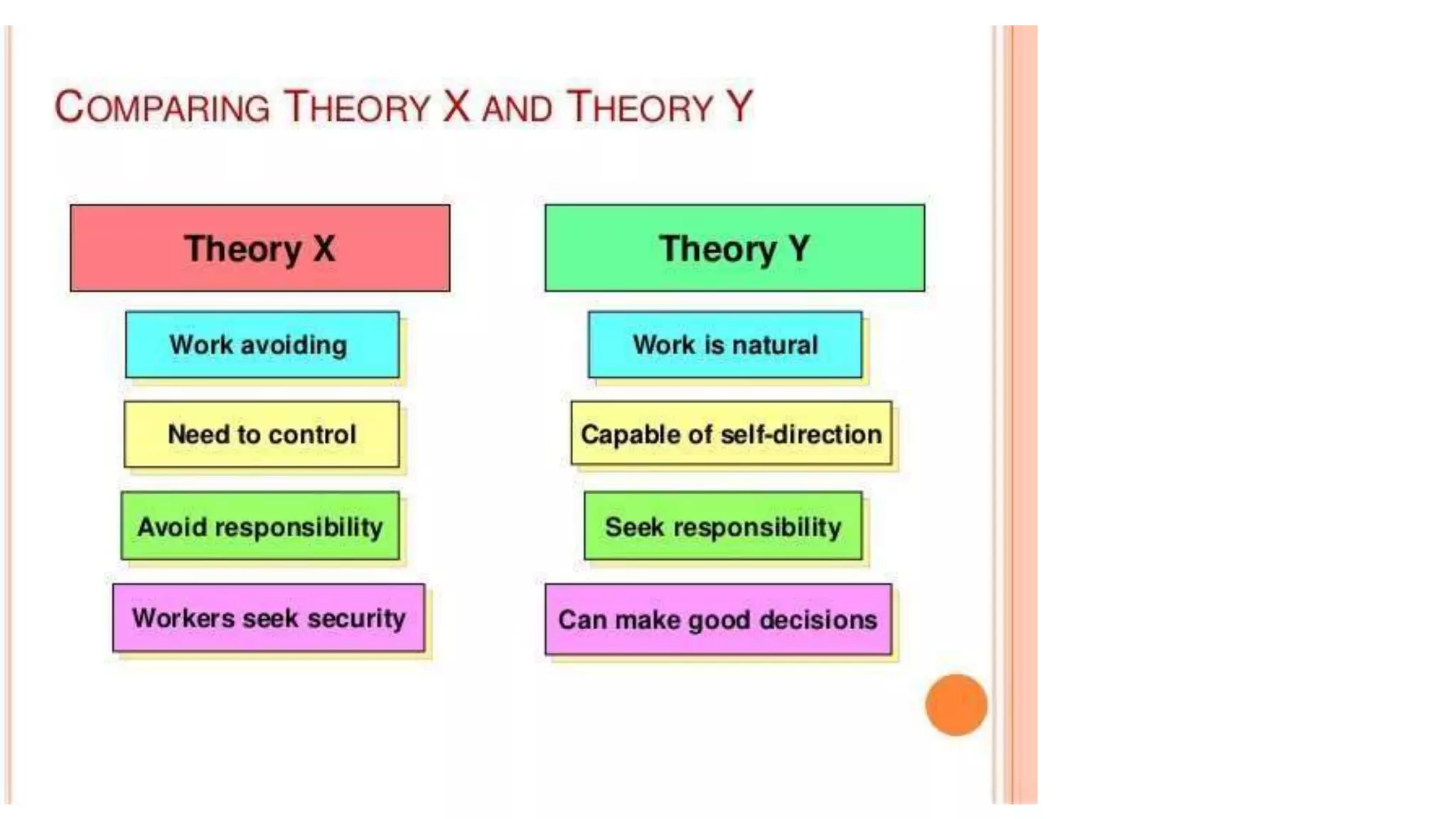 COMPARING THEORY X AND THEORY Y

Theory X

Work avoiding

Need to control

Avoid responsibility

Workers seek security

Theory Y

Work is natural

Capable of self-direction

Seek responsibility

Can make good decisions